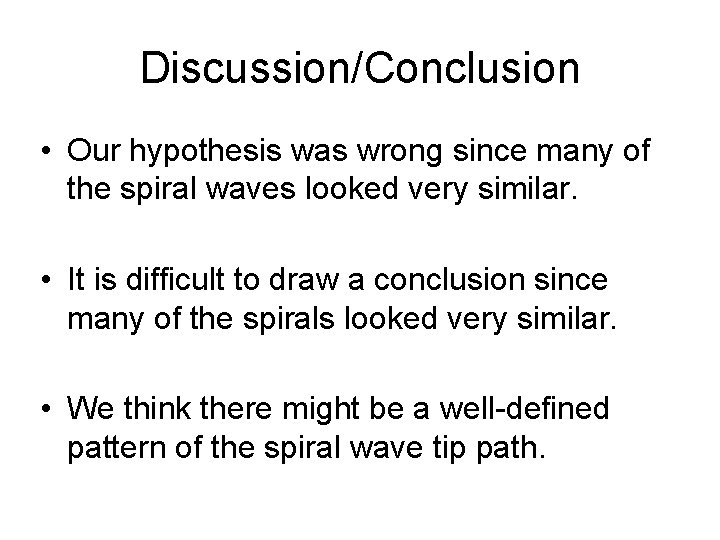 Discussion/Conclusion

• Our hypothesis was wrong since many of the spiral waves looked very similar.

• It is difficult to draw a conclusion since many of the spirals looked very similar.

• We think there might be a well-defined pattern of the spiral wave tip path.